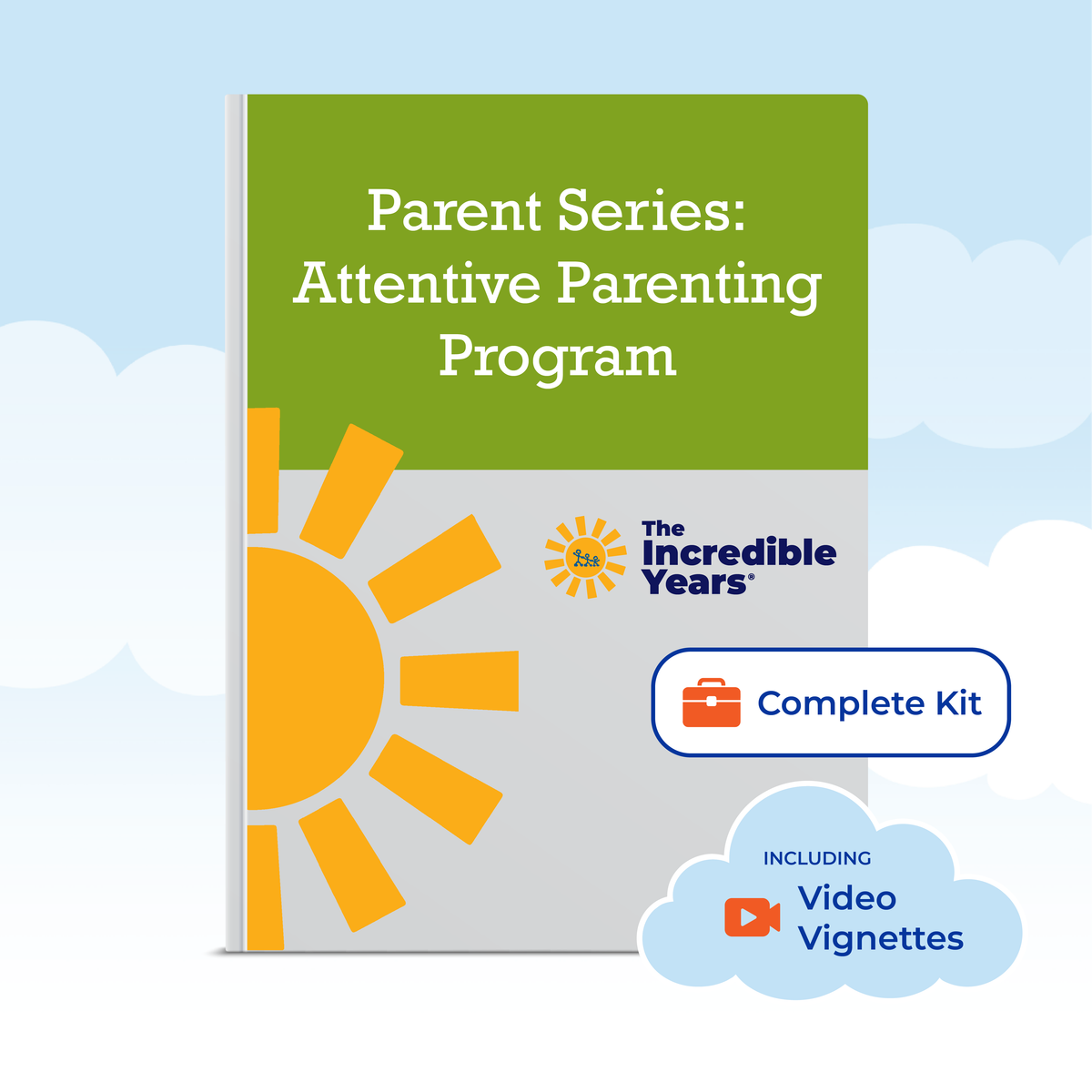 Parent Series: Attentive Parenting Program

The Incredible Years®

Complete Kit

INCLUDING
Video Vignettes